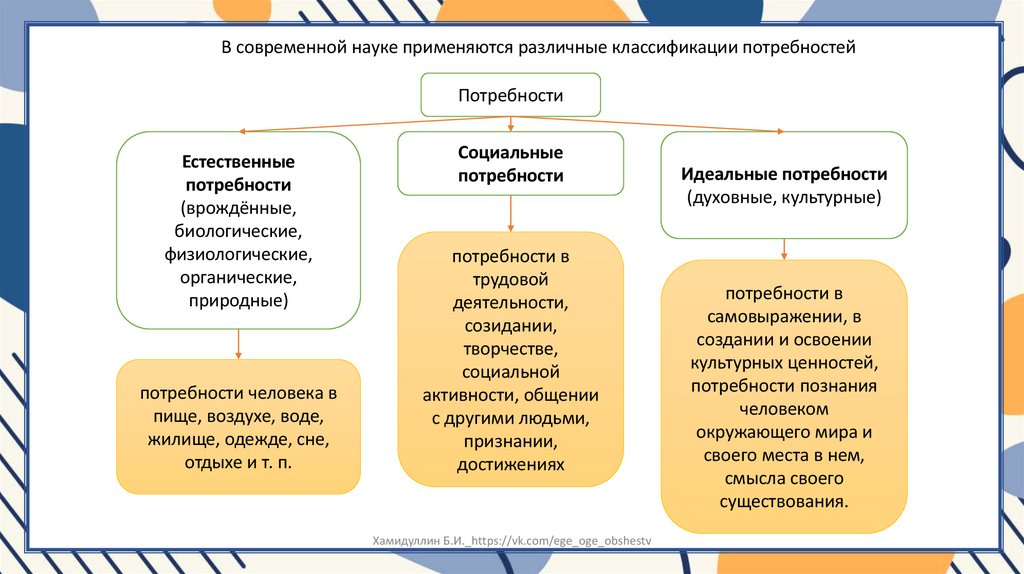 В современной науке применяются различные классификации потребностей

Потребности

Естественные потребности (врождённые, биологические, физиологические, органические, природные)

потребности человека в пище, воздухе, воде, жилище, одежде, сне, отдыхе и т. п.

Социальные потребности

потребности в трудовой деятельности, созидании, творчестве, социальной активности, общении с другими людьми, признании, достижениях

Идеальные потребности (духовные, культурные)

потребности в самовыражении, в создании и освоении культурных ценностей, потребности познания человеком окружающего мира и своего места в нем, смысла своего существования.

Хамидуллин Б.И._https://vk.com/ege_oge_obshestv